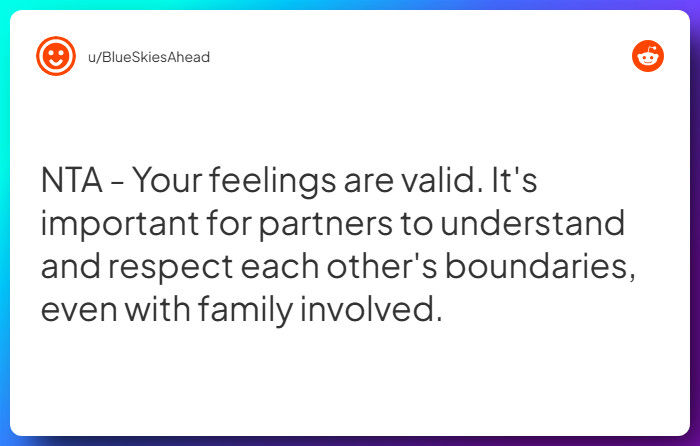 u/BlueSkiesAhead

NTA - Your feelings are valid. It's important for partners to understand and respect each other's boundaries, even with family involved.